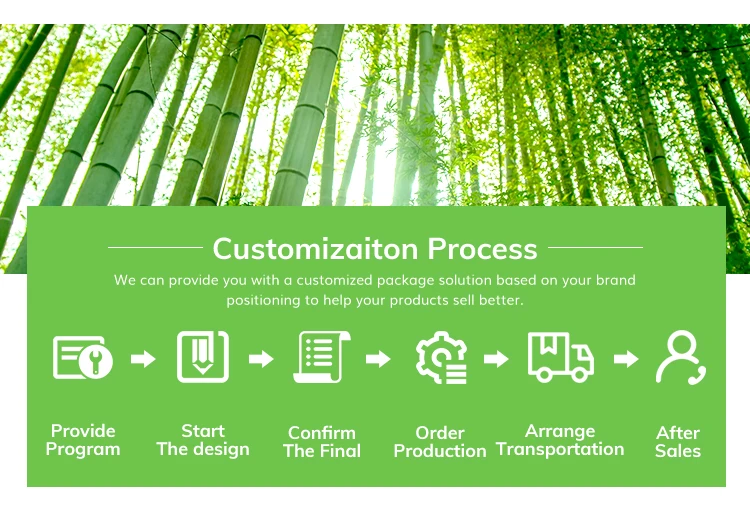 Customizaiton Process

We can provide you with a customized package solution based on your brand positioning to help your products sell better.

Provide Program

Start The design

Confirm The Final

Order Production

Arrange Transportation

After Sales